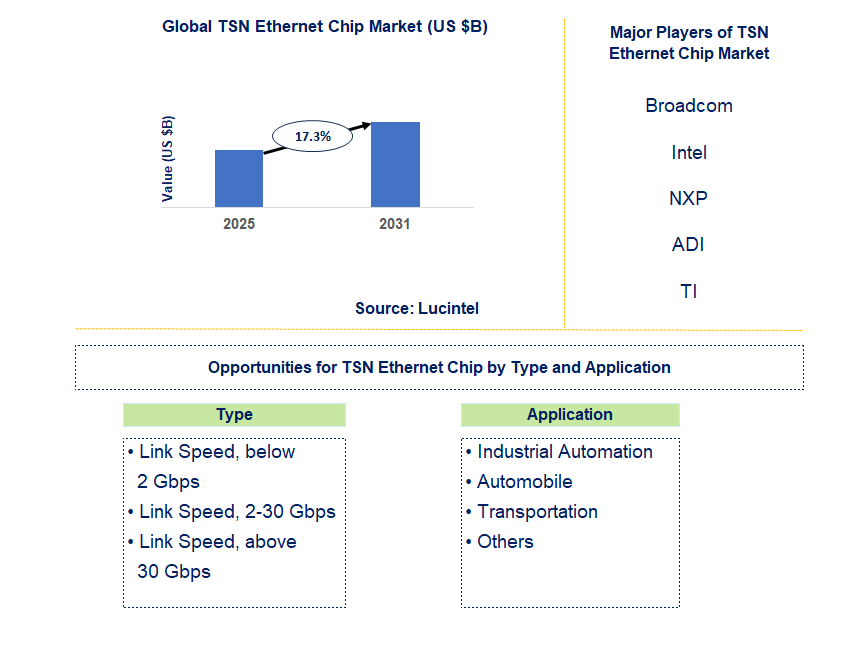 Global TSN Ethernet Chip Market (US $B)

Value (US $B)

17.3%

2025

2031

Source: Lucintel

Major Players of TSN Ethernet Chip Market

Broadcom

Intel

NXP

ADI

TI

Opportunities for TSN Ethernet Chip by Type and Application

Type

• Link Speed, below 2 Gbps
• Link Speed, 2-30 Gbps
• Link Speed, above 30 Gbps

Application

• Industrial Automation
• Automobile
• Transportation
• Others